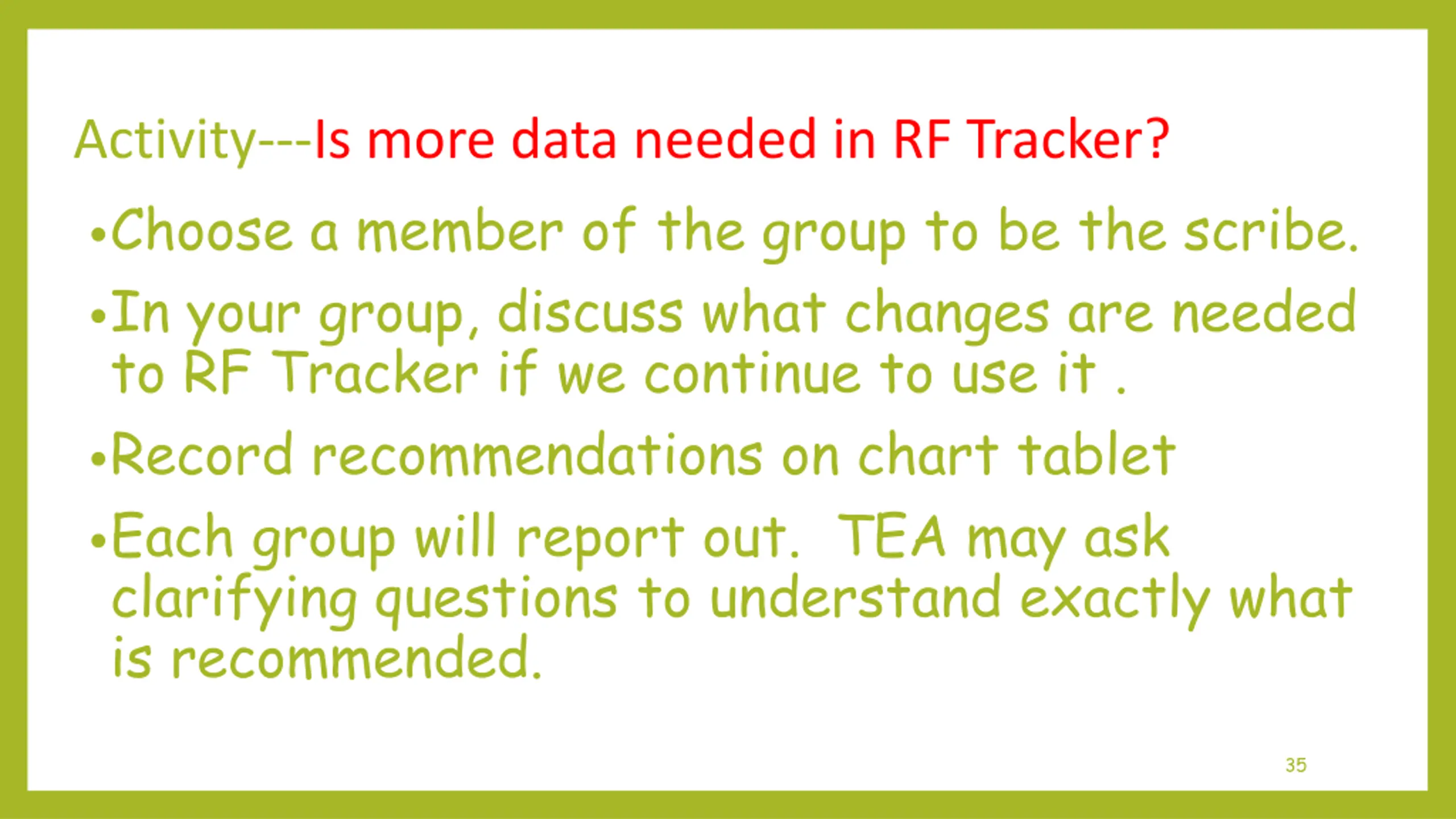 Activity---Is more data needed in RF Tracker?

•Choose a member of the group to be the scribe.

•In your group, discuss what changes are needed to RF Tracker if we continue to use it .

•Record recommendations on chart tablet

•Each group will report out. TEA may ask clarifying questions to understand exactly what is recommended.

35